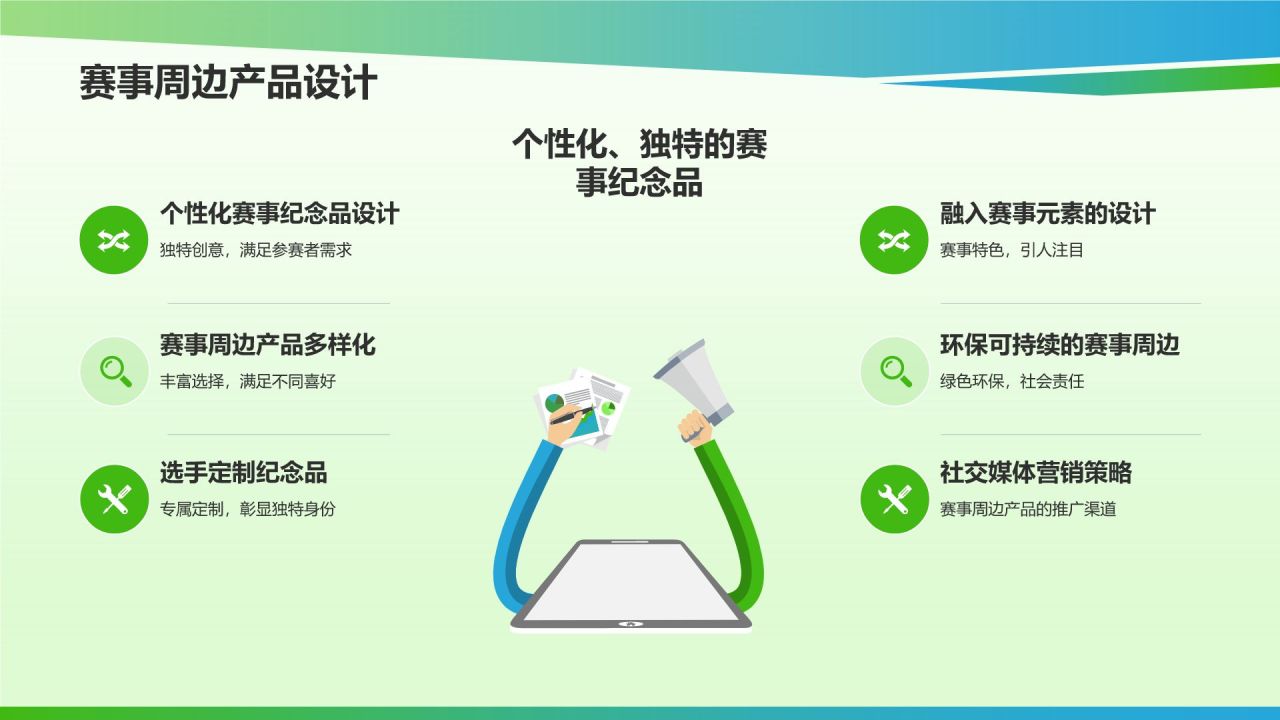 赛事周边产品设计

个性化、独特的赛事纪念品

个性化赛事纪念品设计
独特创意，满足参赛者需求

赛事周边产品多样化
丰富选择，满足不同喜好

选手定制纪念品
专属定制，彰显独特身份

融入赛事元素的设计
赛事特色，引人注目

环保可持续的赛事周边
绿色环保，社会责任

社交媒体营销策略
赛事周边产品的推广渠道